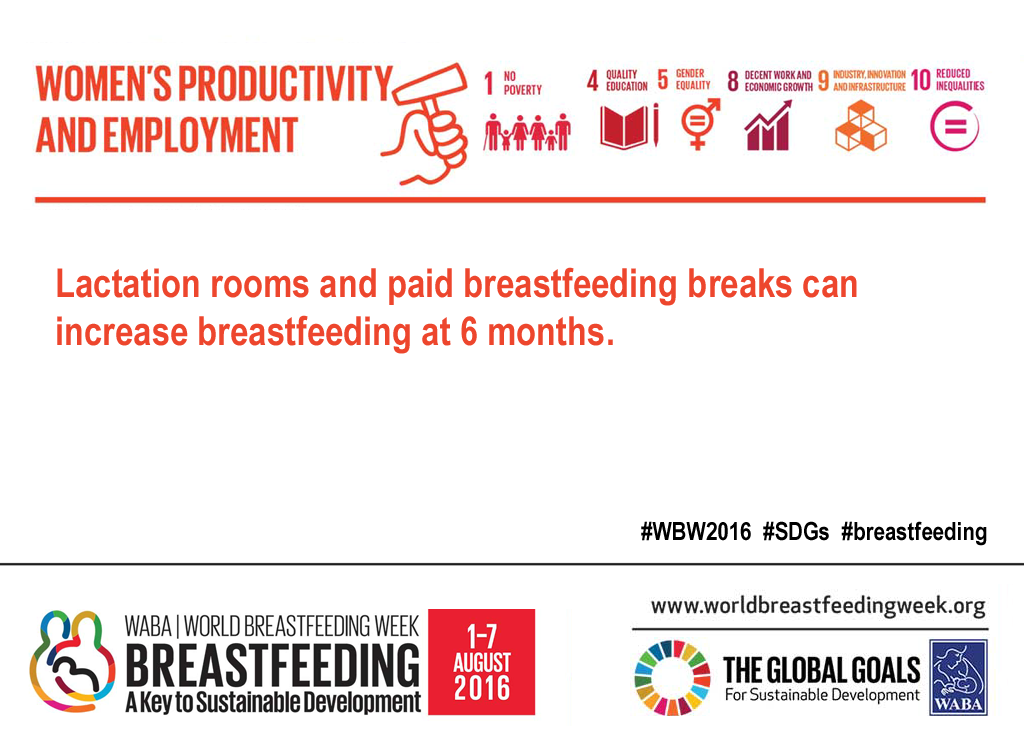 WOMEN'S PRODUCTIVITY AND EMPLOYMENT

1 NO POVERTY

4 QUALITY EDUCATION

5 GENDER EQUALITY

8 DECENT WORK AND ECONOMIC GROWTH

9 INDUSTRY, INNOVATION AND INFRASTRUCTURE

10 REDUCED INEQUALITIES

Lactation rooms and paid breastfeeding breaks can increase breastfeeding at 6 months.

#WBW2016 #SDGs #breastfeeding

WABA | WORLD BREASTFEEDING WEEK
BREASTFEEDING
A Key to Sustainable Development

1-7 AUGUST 2016

www.worldbreastfeedingweek.org

THE GLOBAL GOALS
For Sustainable Development

WABA